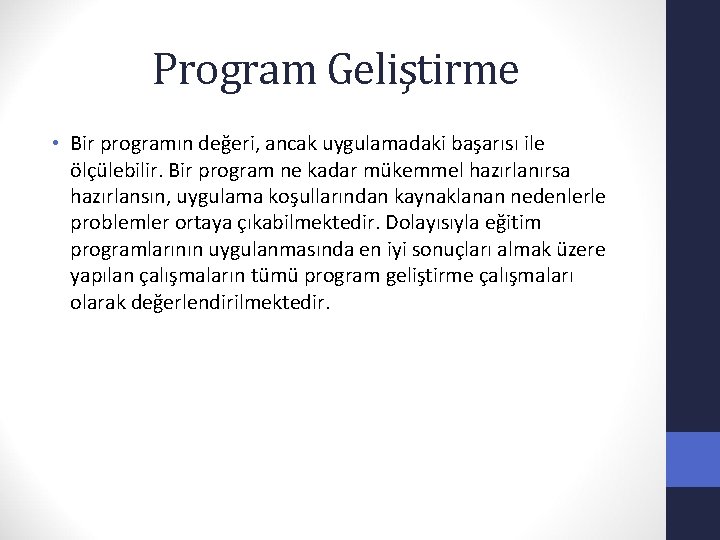 Program Geliştirme

• Bir programın değeri, ancak uygulamadaki başarısı ile ölçülebilir. Bir program ne kadar mükemmel hazırlanırsa hazırlansın, uygulama koşullarından kaynaklanan nedenlerle problemler ortaya çıkabilmektedir. Dolayısıyla eğitim programlarının uygulanmasında en iyi sonuçları almak üzere yapılan çalışmaların tümü program geliştirme çalışmaları olarak değerlendirilmektedir.